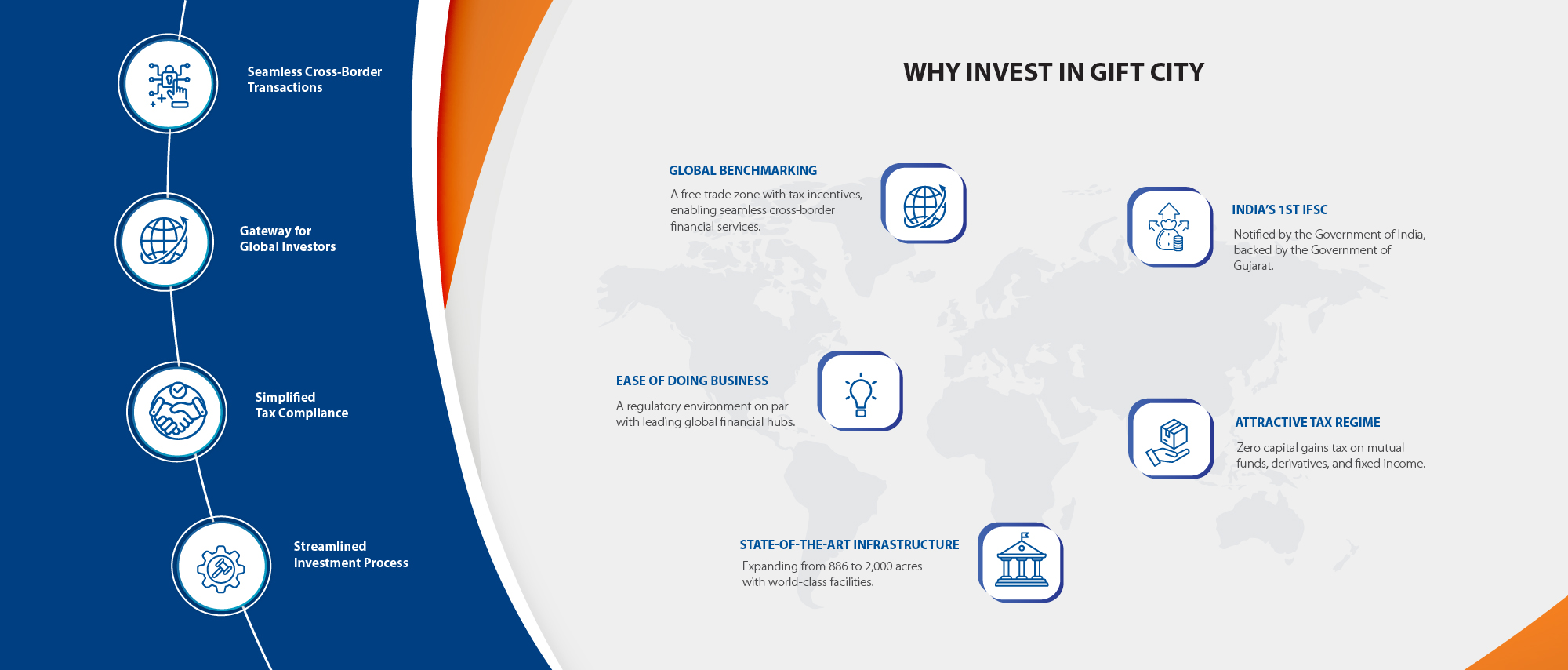 Seamless Cross-Border Transactions

Gateway for Global Investors

Simplified Tax Compliance

Streamlined Investment Process

WHY INVEST IN GIFT CITY

GLOBAL BENCHMARKING

A free trade zone with tax incentives, enabling seamless cross-border financial services.

INDIA'S 1ST IFSC

Notified by the Government of India, backed by the Government of Gujarat.

EASE OF DOING BUSINESS

A regulatory environment on par with leading global financial hubs.

ATTRACTIVE TAX REGIME

Zero capital gains tax on mutual funds, derivatives, and fixed income.

STATE-OF-THE-ART INFRASTRUCTURE

Expanding from 886 to 2,000 acres with world-class facilities.